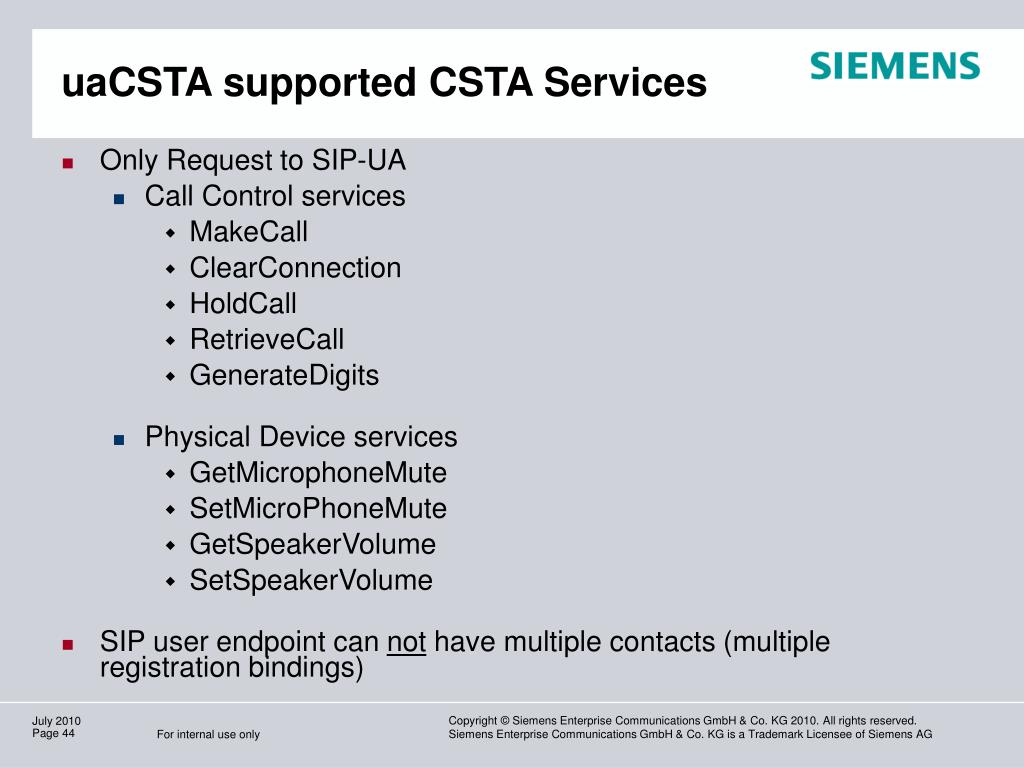 uaCSTA supported CSTA Services

SIEMENS

Only Request to SIP-UA
Call Control services
MakeCall
ClearConnection
HoldCall
RetrieveCall
GenerateDigits

Physical Device services
GetMicrophoneMute
SetMicroPhoneMute
GetSpeakerVolume
SetSpeakerVolume

SIP user endpoint can not have multiple contacts (multiple registration bindings)

July 2010
Page 44

For internal use only

Copyright © Siemens Enterprise Communications GmbH & Co. KG 2010. All rights reserved.
Siemens Enterprise Communications GmbH & Co. KG is a Trademark Licensee of Siemens AG